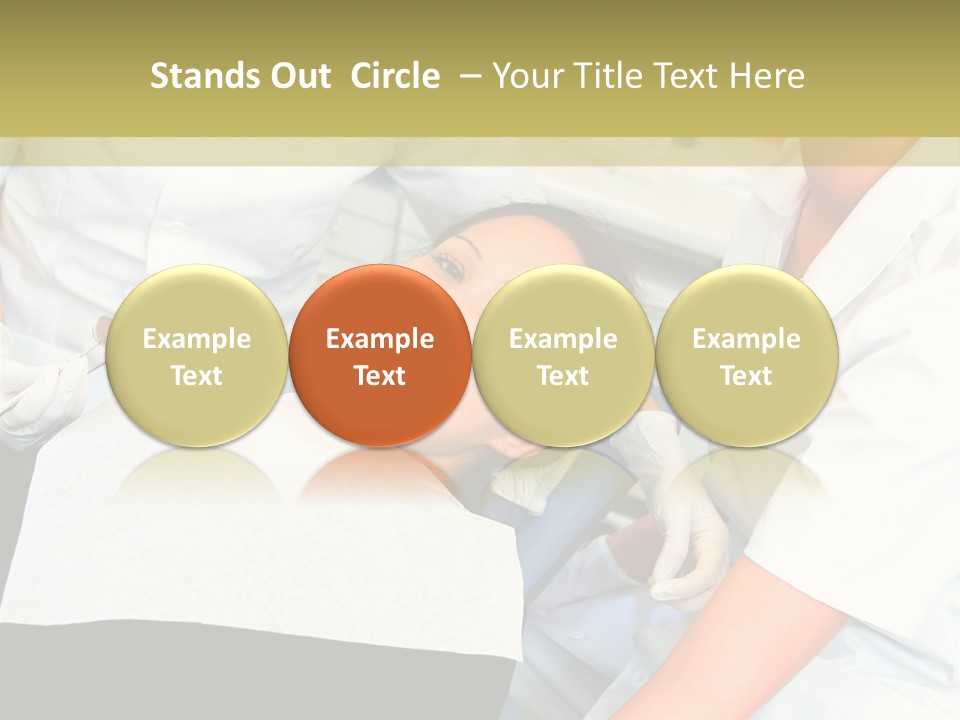 Stands Out Circle – Your Title Text Here

Example Text

Example Text

Example Text

Example Text